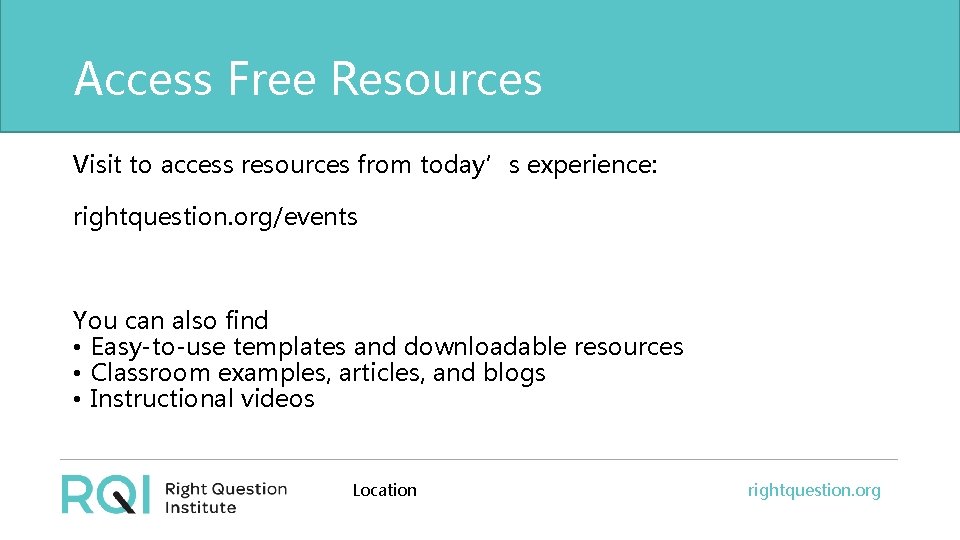 Access Free Resources

Visit to access resources from today’s experience:

rightquestion.org/events

You can also find
• Easy-to-use templates and downloadable resources
• Classroom examples, articles, and blogs
• Instructional videos

RQI Right Question Institute

Location

rightquestion.org